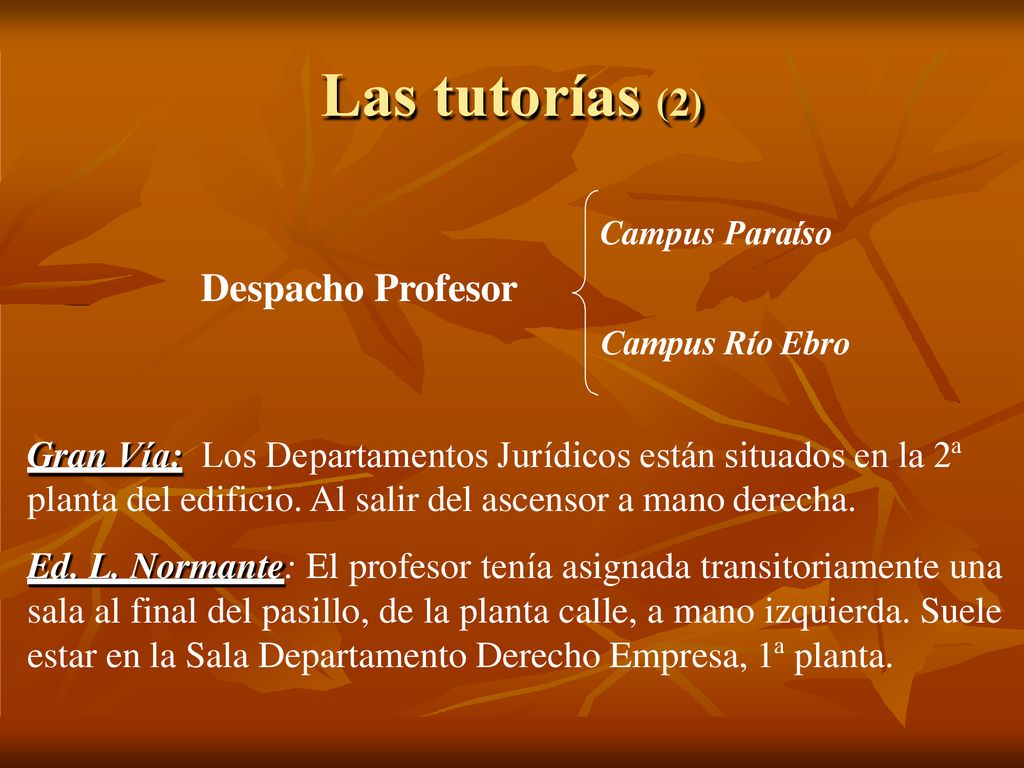 Las tutorías (2)

Despacho Profesor

Campus Paraíso

Campus Río Ebro

Gran Vía: Los Departamentos Jurídicos están situados en la 2ª planta del edificio. Al salir del ascensor a mano derecha.

Ed. L. Normante: El profesor tenía asignada transitoriamente una sala al final del pasillo, de la planta calle, a mano izquierda. Suele estar en la Sala Departamento Derecho Empresa, 1ª planta.